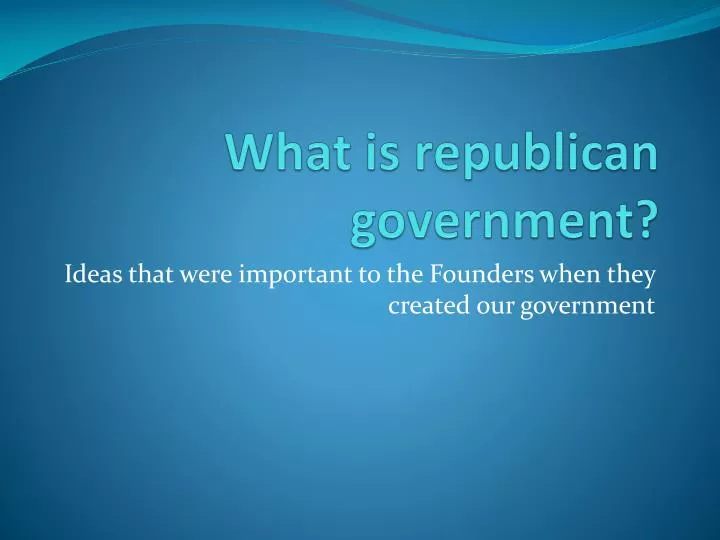 What is republican government?

Ideas that were important to the Founders when they created our government